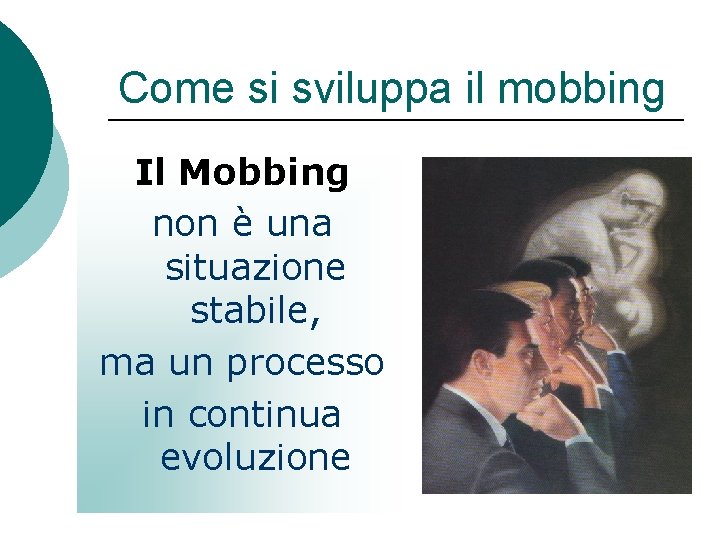 Come si sviluppa il mobbing

Il Mobbing

non è una situazione stabile,

ma un processo

in continua evoluzione